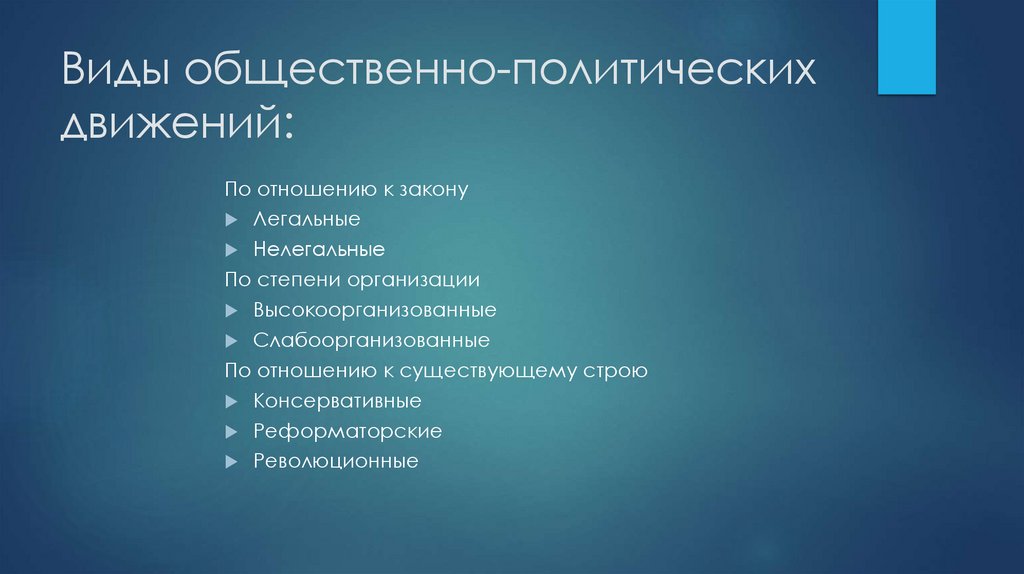 Виды общественно-политических движений:

По отношению к закону
Легальные
Нелегальные
По степени организации
Высокоорганизованные
Слабоорганизованные
По отношению к существующему строю
Консервативные
Реформаторские
Революционные